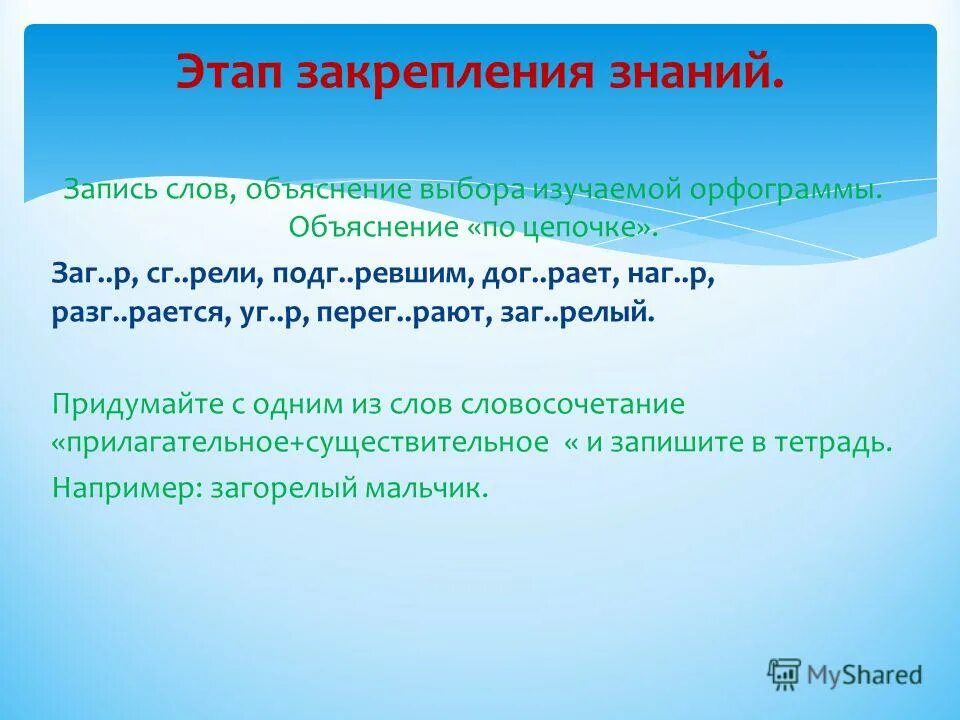 Этап закрепления знаний.

Запись слов, объяснение выбора изучаемой орфограммы. Объяснение «по цепочке».

Заг..р, сг..рели, подг..ревшим, дог..рает, наг..р, разг..рается, уг..р, перег..рают, заг..релый.

Придумайте с одним из слов словосочетание «прилагательное+существительное « и запишите в тетрадь.

Например: загорелый мальчик.

MyShared